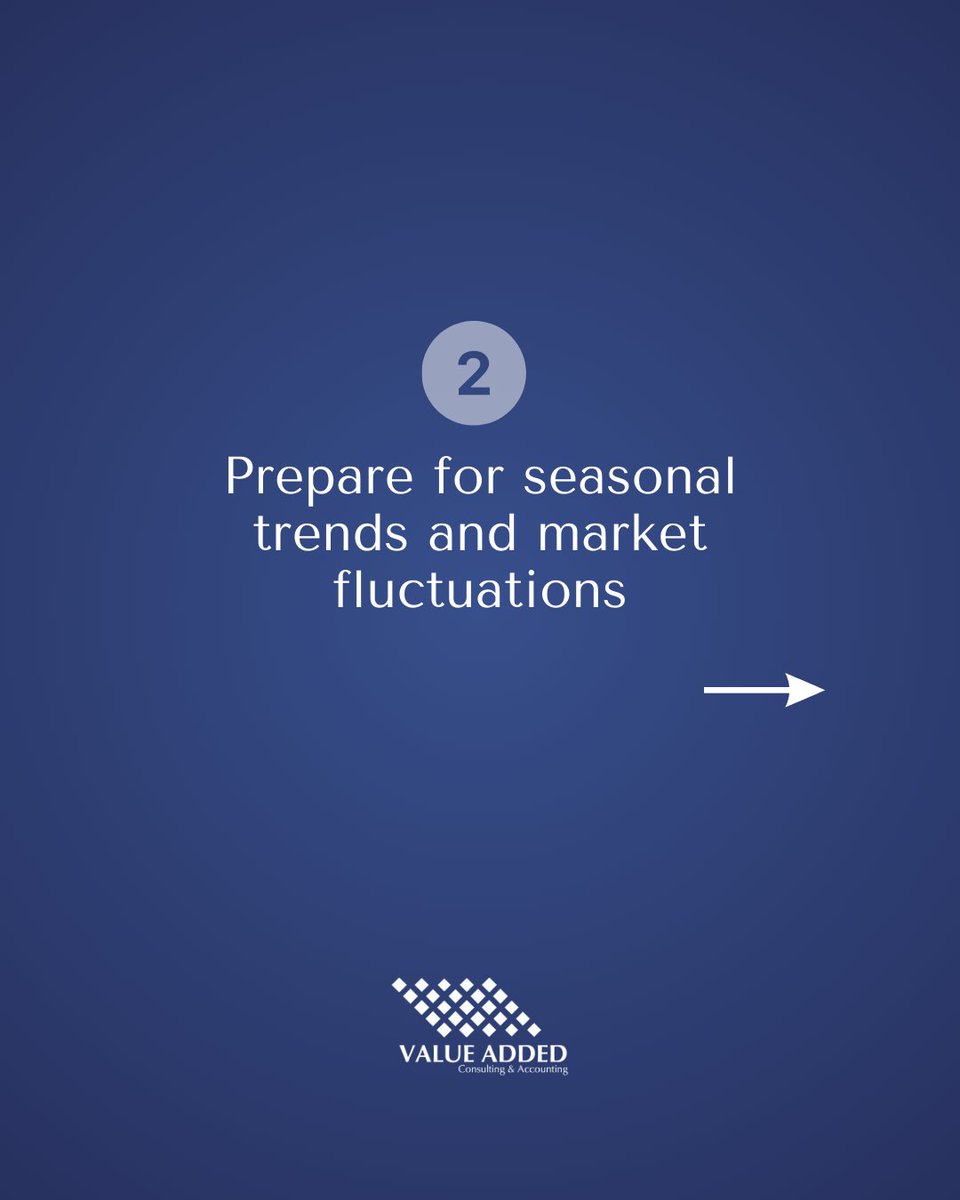 2

Prepare for seasonal trends and market fluctuations

VALUE ADDED
Consulting & Accounting